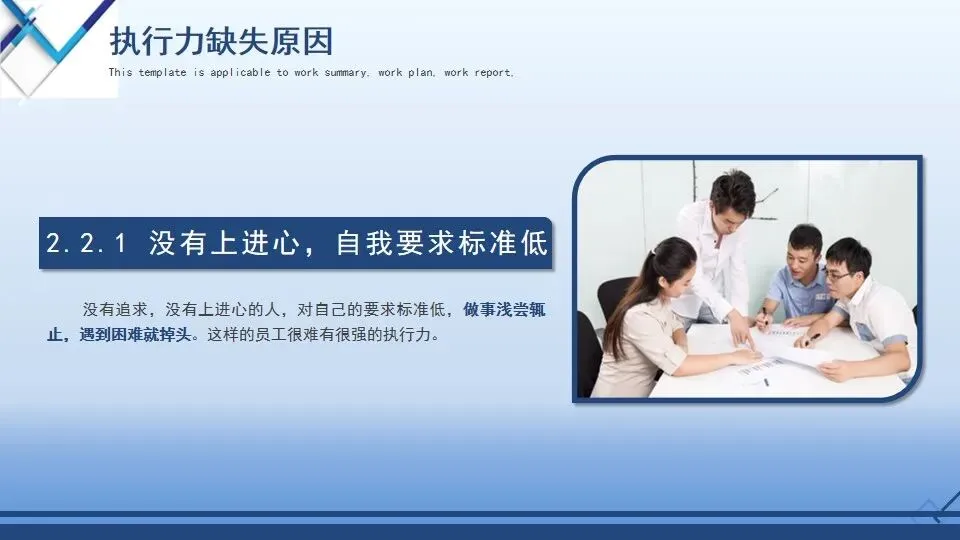 执行力缺失原因

This template is applicable to work summary, work plan, work report.

2.2.1 没有上进心，自我要求标准低

没有追求，没有上进心的人，对自己的要求标准低，做事浅尝辄止，遇到困难就掉头。这样的员工很难有很强的执行力。